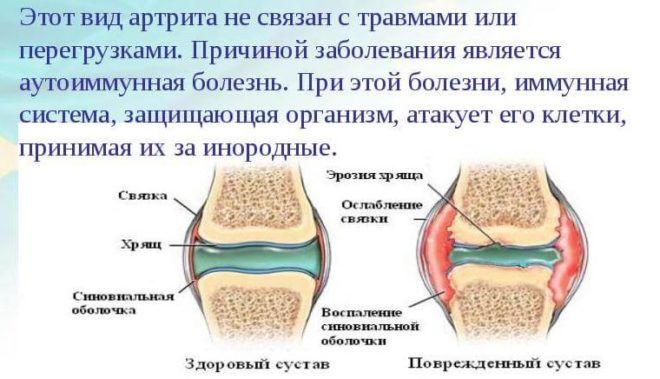 Этот вид артрита не связан с травмами или перегрузками. Причиной заболевания является аутоиммунная болезнь. При этой болезни, иммунная система, защищающая организм, атакует его клетки, принимая их за инородные.

Связка
Хрящ
Синовиальная оболочка
Здоровый сустав

Эрозия хряща
Ослабление связки
Воспаление синовиальной оболочки
Поврежденный сустав